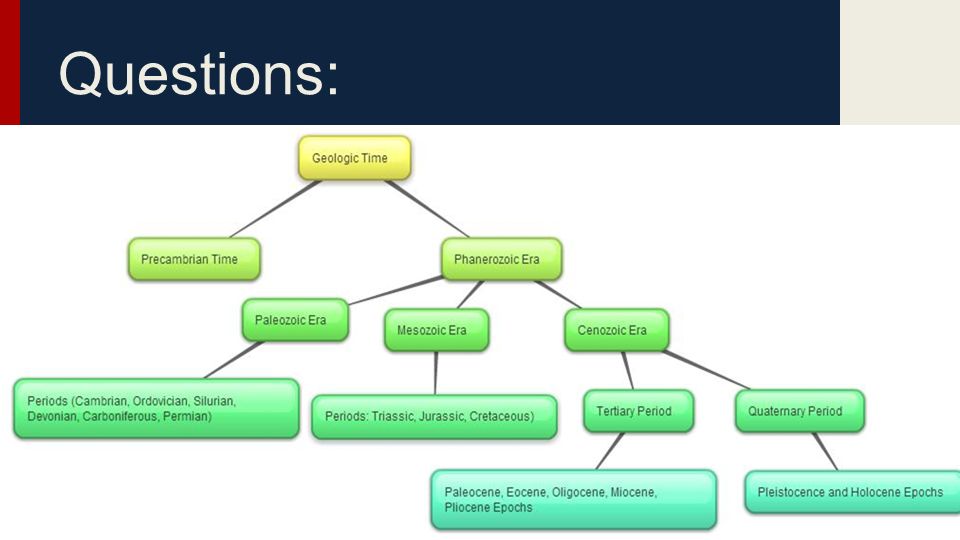 Questions:

Geologic Time

Precambrian Time

Phanerozoic Era

Paleozoic Era

Mesozoic Era

Cenozoic Era

Periods (Cambrian, Ordovician, Silurian, Devonian, Carboniferous, Permian)

Periods: Triassic, Jurassic, Cretaceous)

Tertiary Period

Quaternary Period

Paleocene, Eocene, Oligocene, Miocene, Pliocene Epochs

Pleistocence and Holocene Epochs